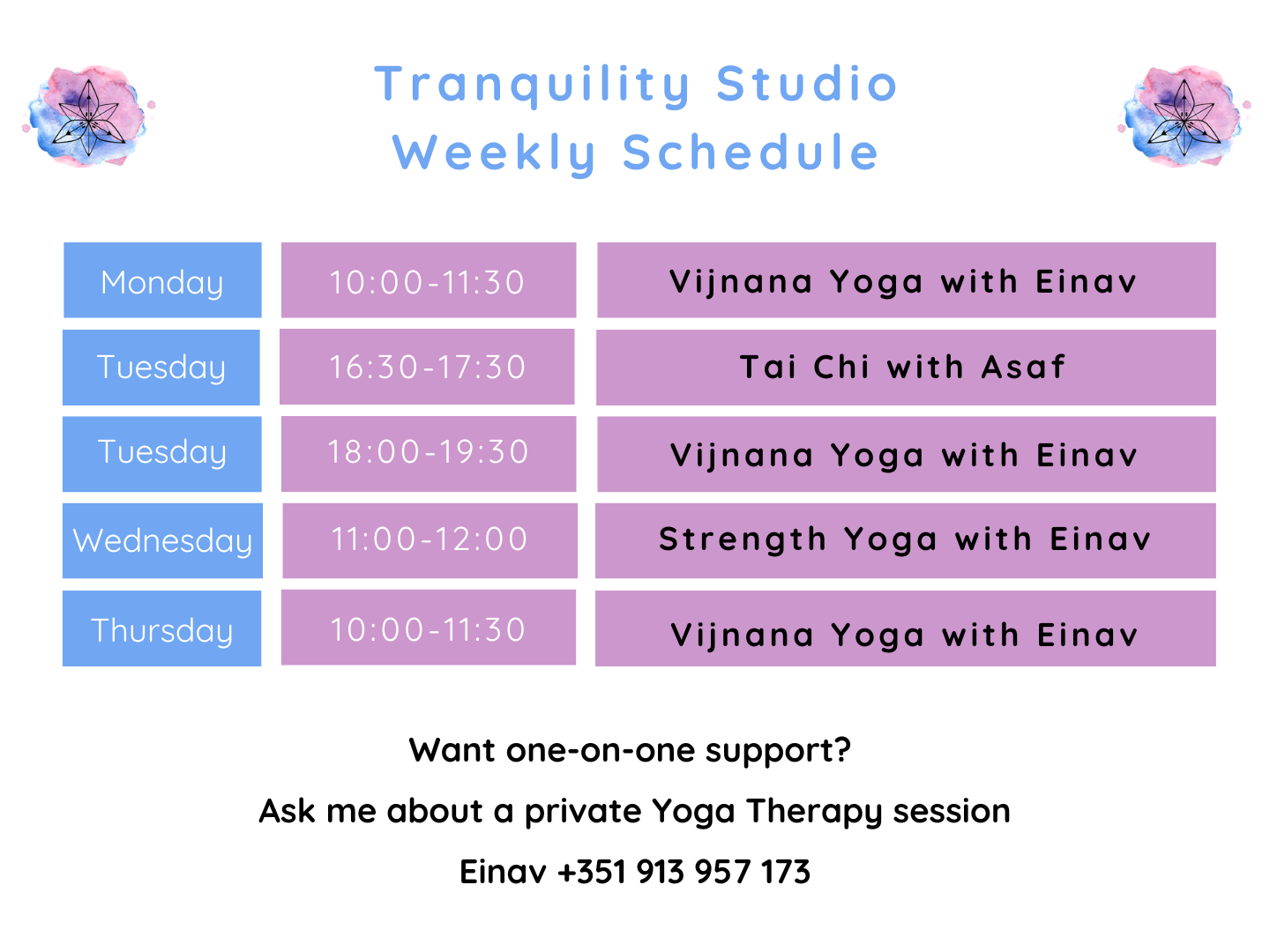 Tranquility Studio
Weekly Schedule

| Monday | 10:00-11:30 | Vijnana Yoga with Einav |
|---|---|---|
| Tuesday | 16:30-17:30 | Tai Chi with Asaf |
| Tuesday | 18:00-19:30 | Vijnana Yoga with Einav |
| Wednesday | 11:00-12:00 | Strength Yoga with Einav |
| Thursday | 10:00-11:30 | Vijnana Yoga with Einav |

Want one-on-one support?

Ask me about a private Yoga Therapy session

Einav +351 913 957 173